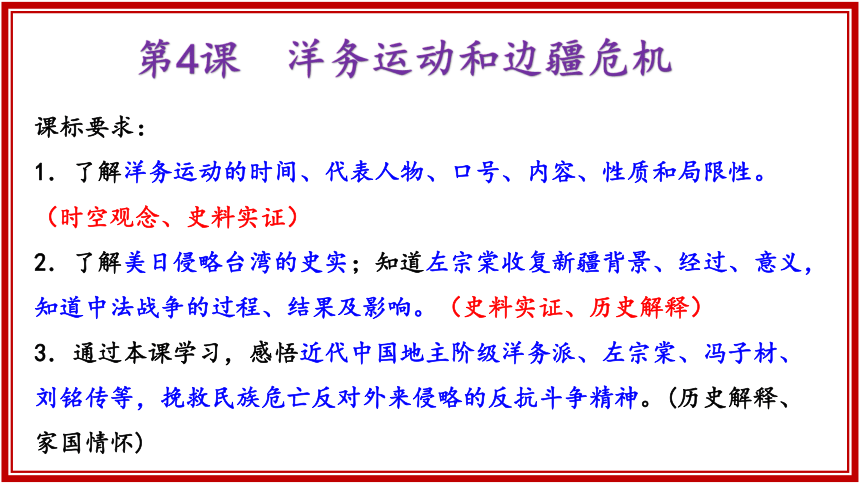 第4课　洋务运动和边疆危机

课标要求：

1．了解洋务运动的时间、代表人物、口号、内容、性质和局限性。（时空观念、史料实证）

2．了解美日侵略台湾的史实；知道左宗棠收复新疆背景、经过、意义，知道中法战争的过程、结果及影响。（史料实证、历史解释）

3．通过本课学习，感悟近代中国地主阶级洋务派、左宗棠、冯子材、刘铭传等，挽救民族危亡反对外来侵略的反抗斗争精神。(历史解释、家国情怀)